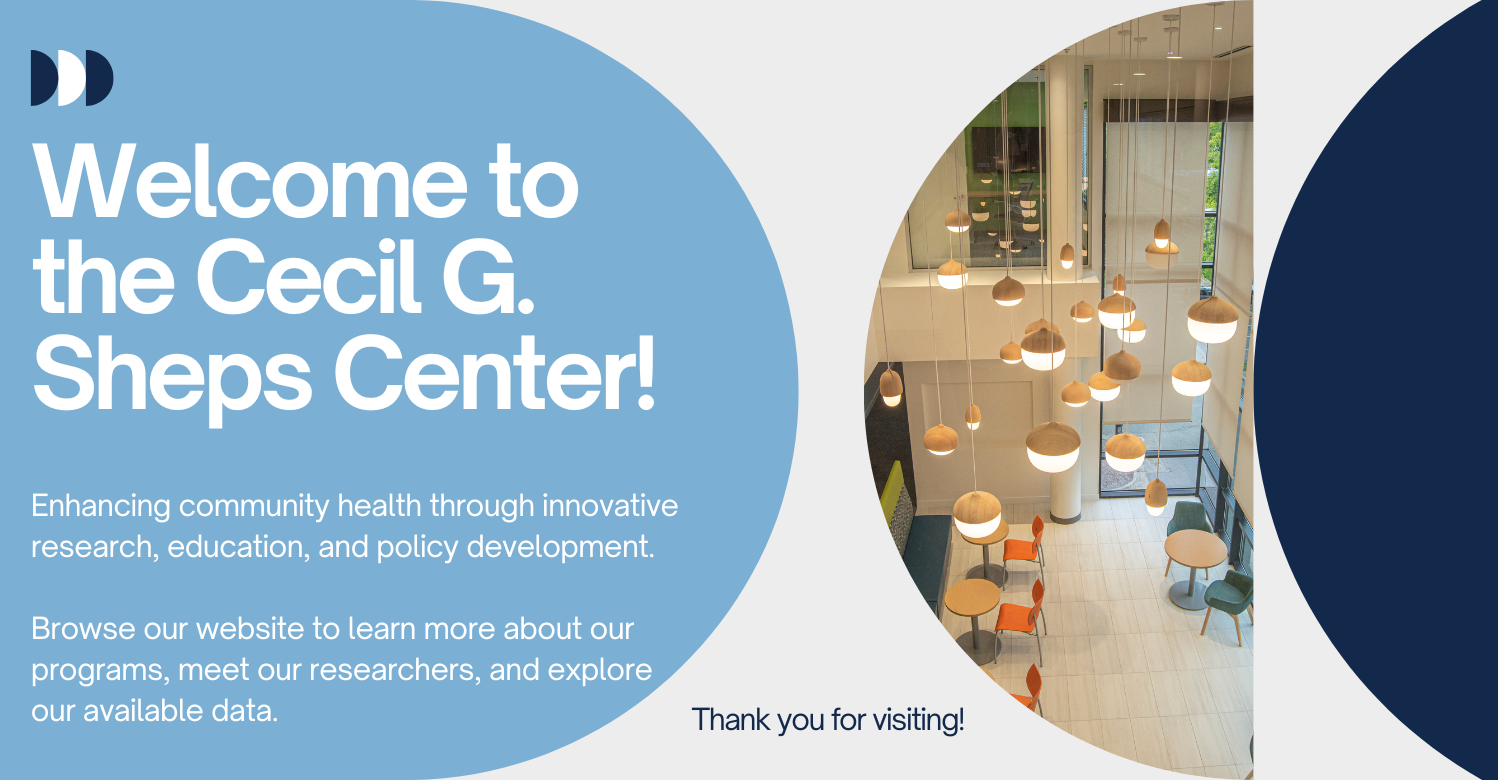 Welcome to the Cecil G. Sheps Center!

Enhancing community health through innovative research, education, and policy development.

Browse our website to learn more about our programs, meet our researchers, and explore our available data.

Thank you for visiting!